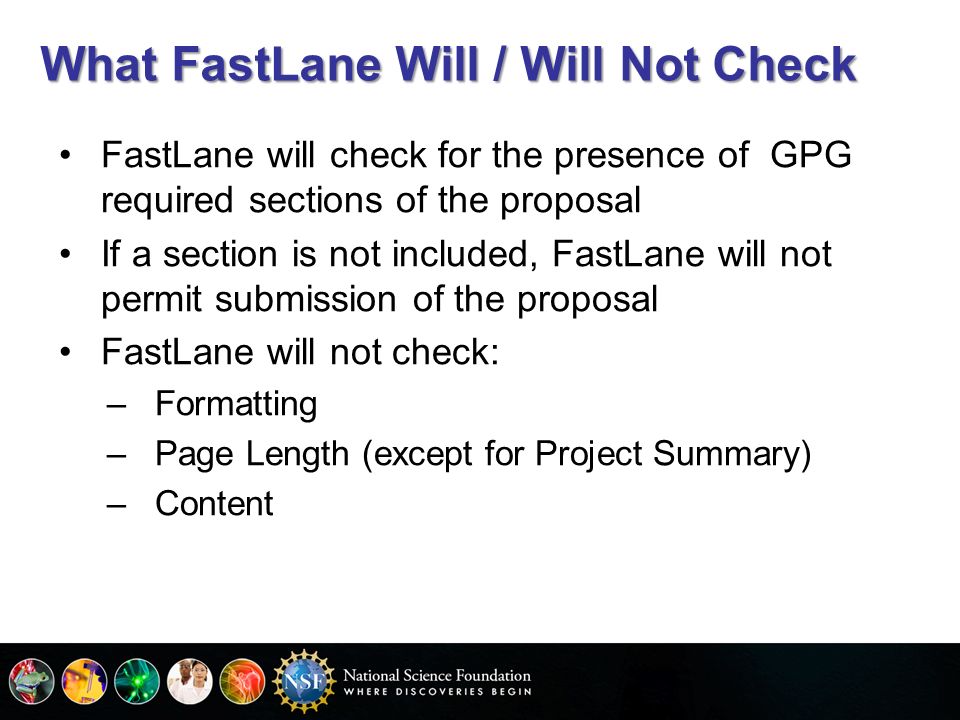 What FastLane Will / Will Not Check

• FastLane will check for the presence of GPG required sections of the proposal
• If a section is not included, FastLane will not permit submission of the proposal
• FastLane will not check:
– Formatting
– Page Length (except for Project Summary)
– Content

NSF National Science Foundation
WHERE DISCOVERIES BEGIN